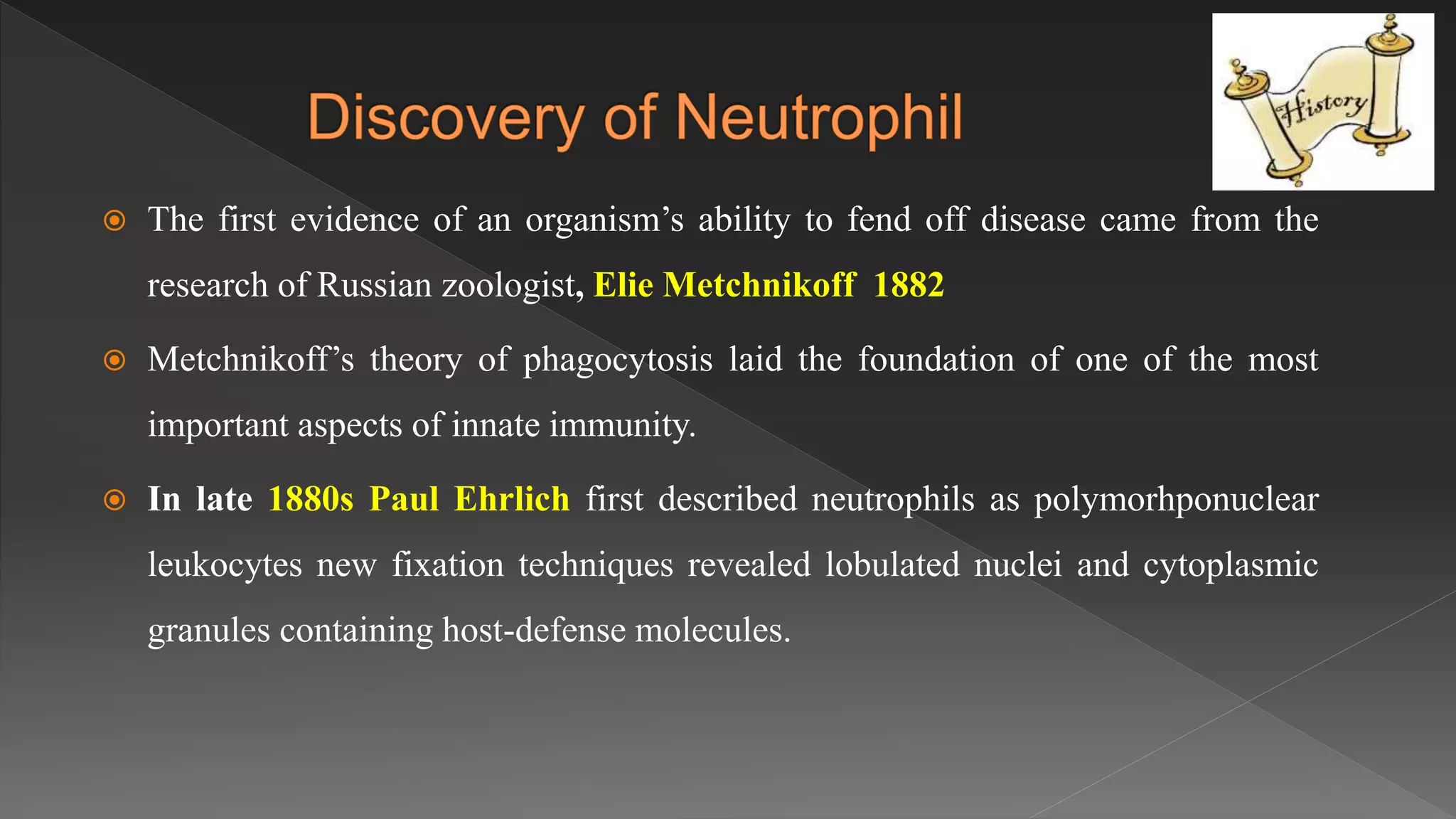 Discovery of Neutrophil

History

The first evidence of an organism's ability to fend off disease came from the research of Russian zoologist, Elie Metchnikoff 1882

Metchnikoff's theory of phagocytosis laid the foundation of one of the most important aspects of innate immunity.

In late 1880s Paul Ehrlich first described neutrophils as polymorhponuclear leukocytes new fixation techniques revealed lobulated nuclei and cytoplasmic granules containing host-defense molecules.